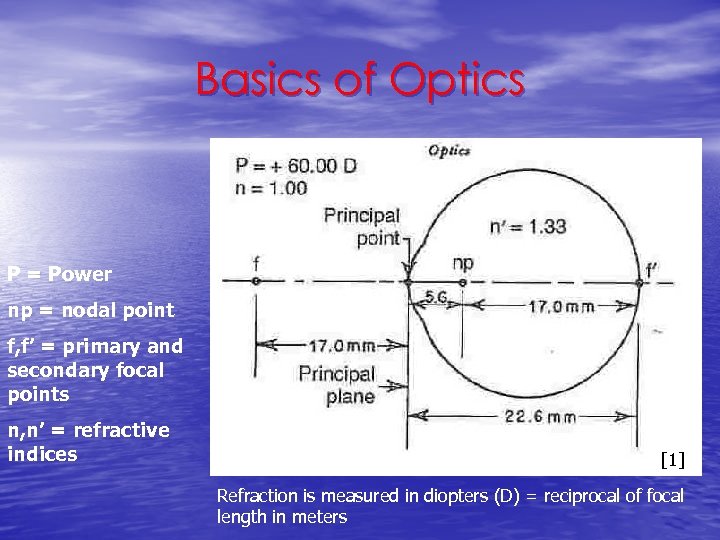 Basics of Optics

P = Power

np = nodal point

f,f' = primary and secondary focal points

n,n' = refractive indices

Optics

P = + 60.00 D
n = 1.00

Principal point

n' = 1.33

f

np

f'

5.6

17.0 mm

17.0 mm

Principal plane

22.6 mm

[1]

Refraction is measured in diopters (D) = reciprocal of focal length in meters